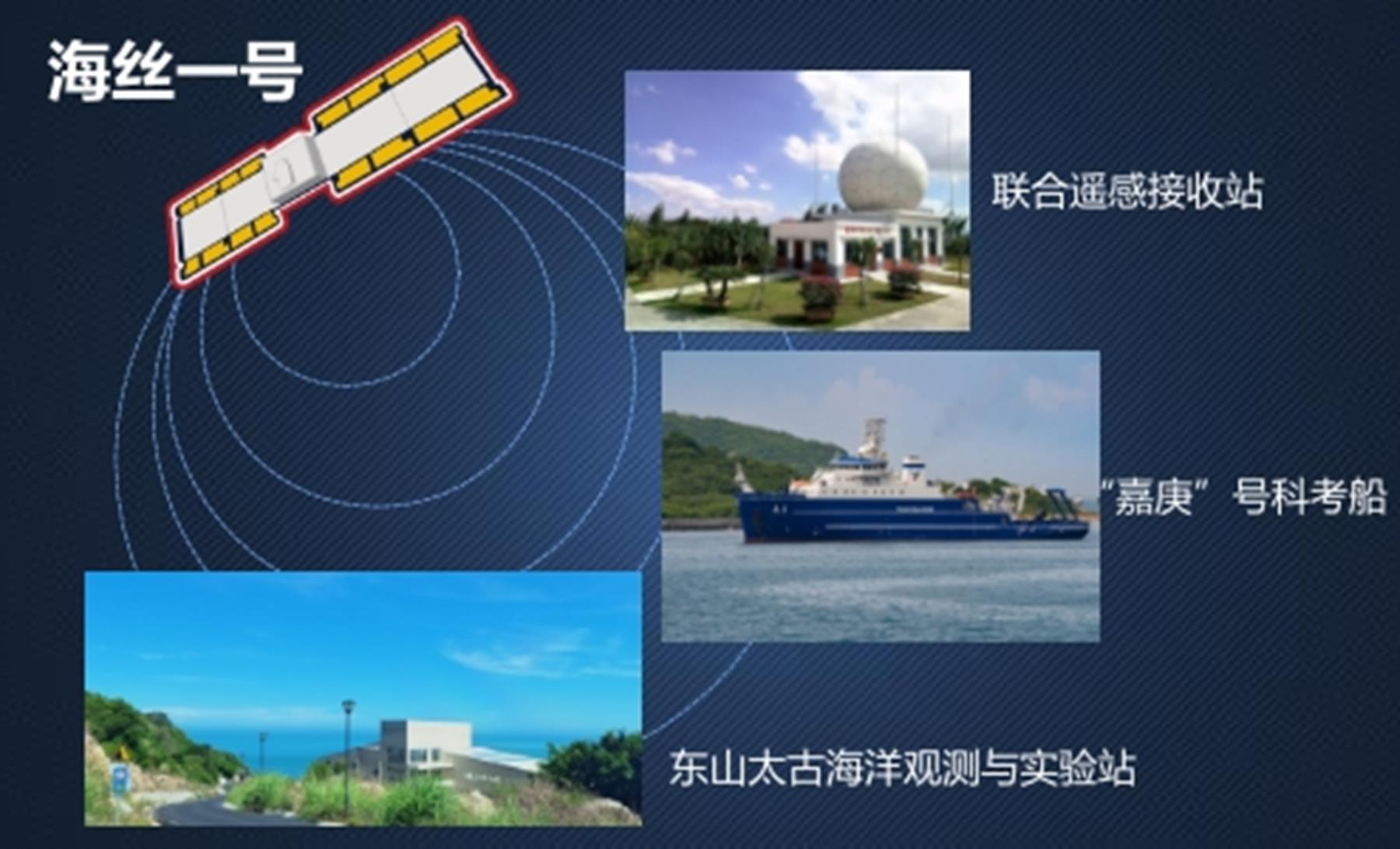 海丝一号

联合遥感接收站

“嘉庚”号科考船

东山太古海洋观测与实验站